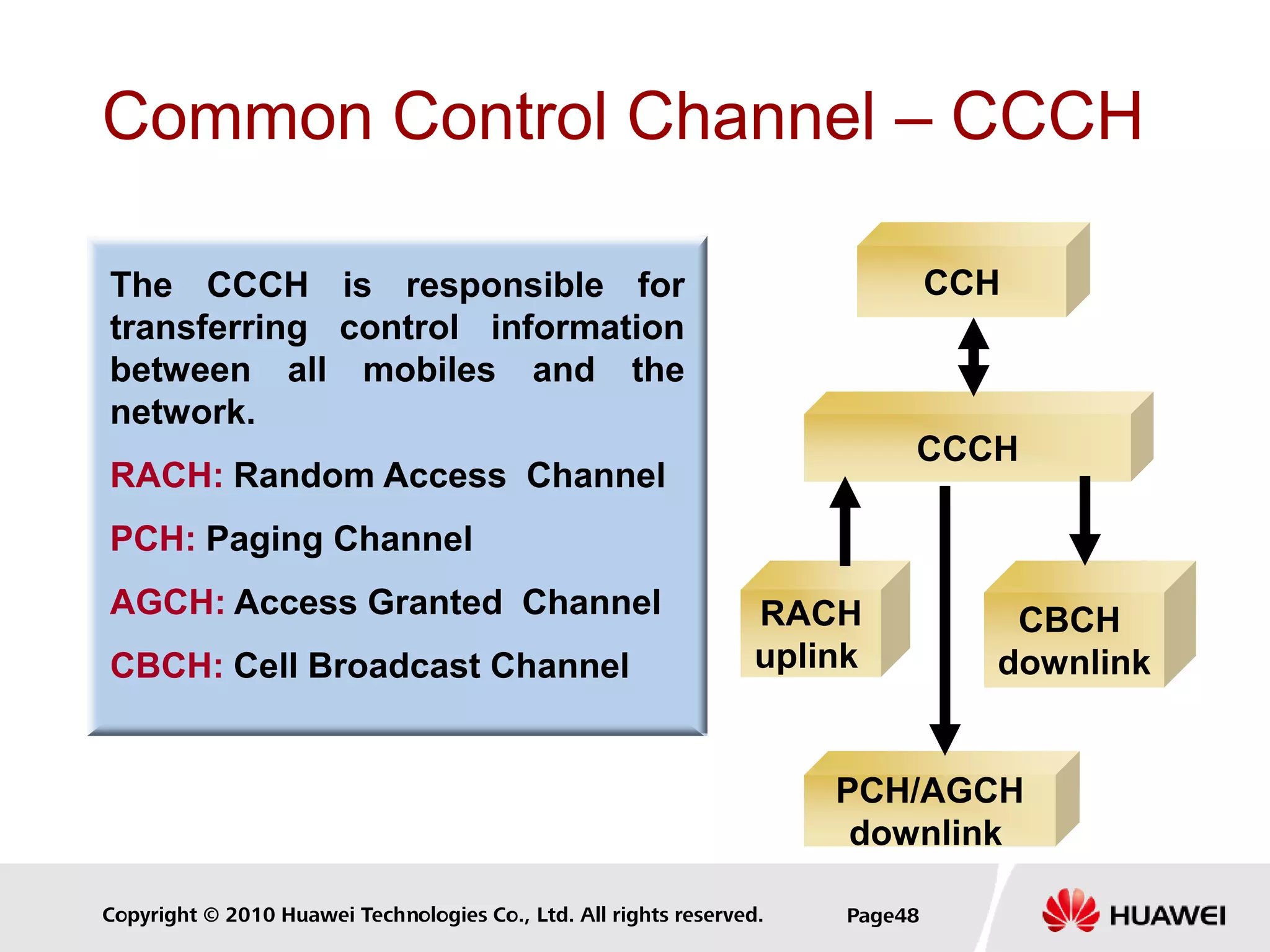 Common Control Channel – CCCH

The CCCH is responsible for transferring control information between all mobiles and the network.

RACH: Random Access Channel

PCH: Paging Channel

AGCH: Access Granted Channel

CBCH: Cell Broadcast Channel

CCH

CCCH

RACH uplink

CBCH downlink

PCH/AGCH downlink

Copyright © 2010 Huawei Technologies Co., Ltd. All rights reserved.

Page48

HUAWEI